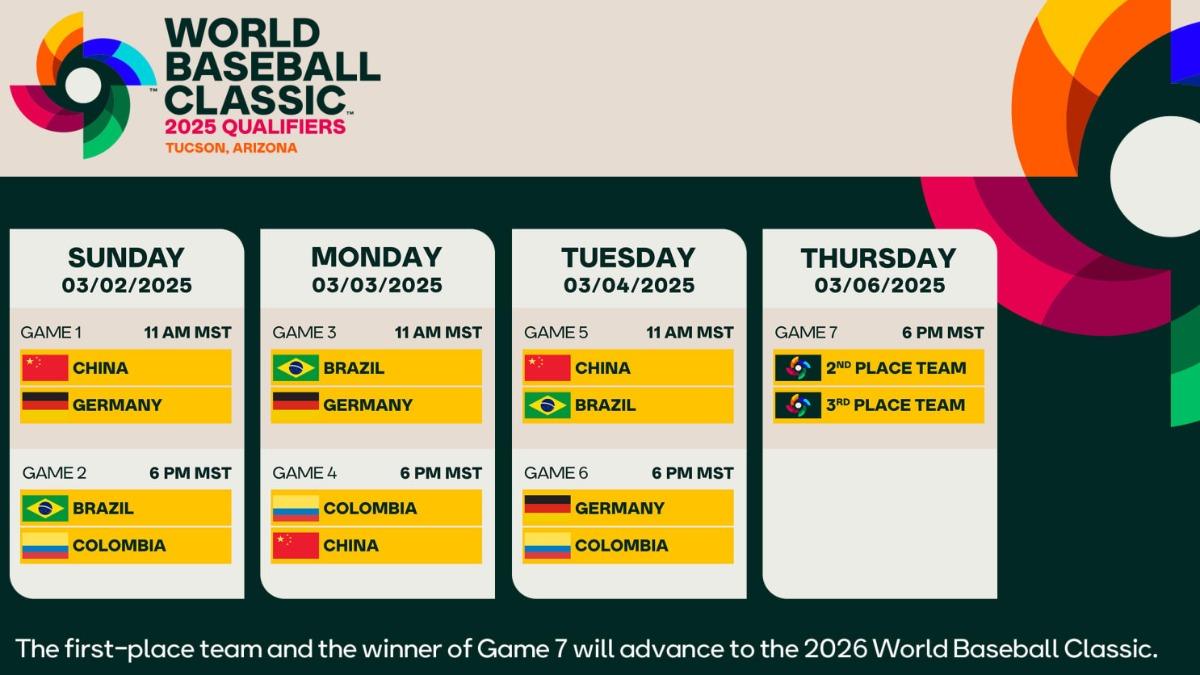 WORLD BASEBALL CLASSIC™
2025 QUALIFIERS
TUCSON, ARIZONA

SUNDAY
03/02/2025

GAME 1 11 AM MST
CHINA
GERMANY

GAME 2 6 PM MST
BRAZIL
COLOMBIA

MONDAY
03/03/2025

GAME 3 11 AM MST
BRAZIL
GERMANY

GAME 4 6 PM MST
COLOMBIA
CHINA

TUESDAY
03/04/2025

GAME 5 11 AM MST
CHINA
BRAZIL

GAME 6 6 PM MST
GERMANY
COLOMBIA

THURSDAY
03/06/2025

GAME 7 6 PM MST
2ND PLACE TEAM
3RD PLACE TEAM

The first-place team and the winner of Game 7 will advance to the 2026 World Baseball Classic.